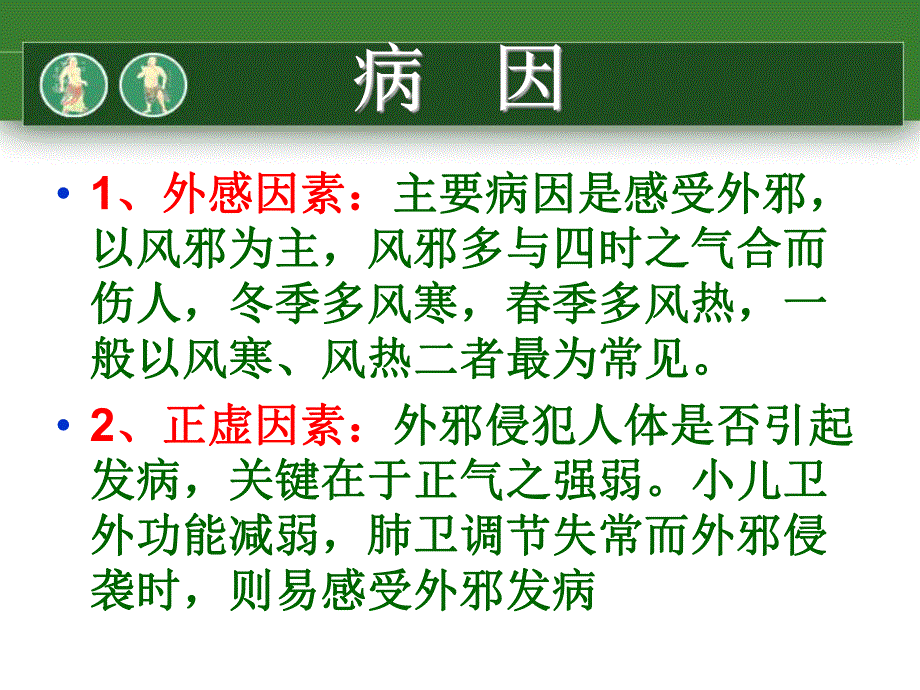 病　因

• 1、外感因素：主要病因是感受外邪，以风邪为主，风邪多与四时之气合而伤人，冬季多风寒，春季多风热，一般以风寒、风热二者最为常见。

• 2、正虚因素：外邪侵犯人体是否引起发病，关键在于正气之强弱。小儿卫外功能减弱，肺卫调节失常而外邪侵袭时，则易感受外邪发病